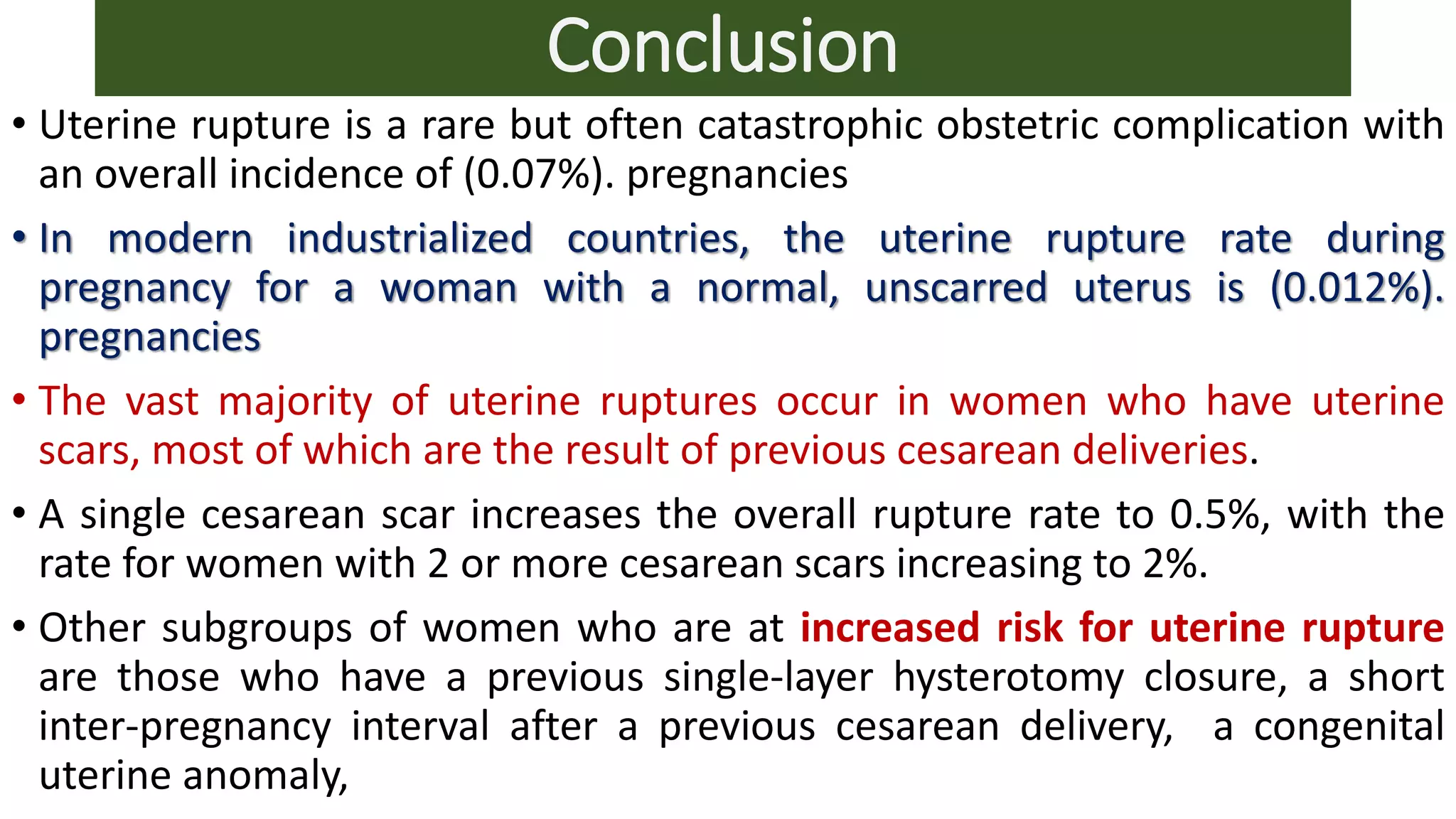 Conclusion

• Uterine rupture is a rare but often catastrophic obstetric complication with an overall incidence of (0.07%). pregnancies

• In modern industrialized countries, the uterine rupture rate during pregnancy for a woman with a normal, unscarred uterus is (0.012%). pregnancies

• The vast majority of uterine ruptures occur in women who have uterine scars, most of which are the result of previous cesarean deliveries.

• A single cesarean scar increases the overall rupture rate to 0.5%, with the rate for women with 2 or more cesarean scars increasing to 2%.

• Other subgroups of women who are at increased risk for uterine rupture are those who have a previous single-layer hysterotomy closure, a short inter-pregnancy interval after a previous cesarean delivery, a congenital uterine anomaly,